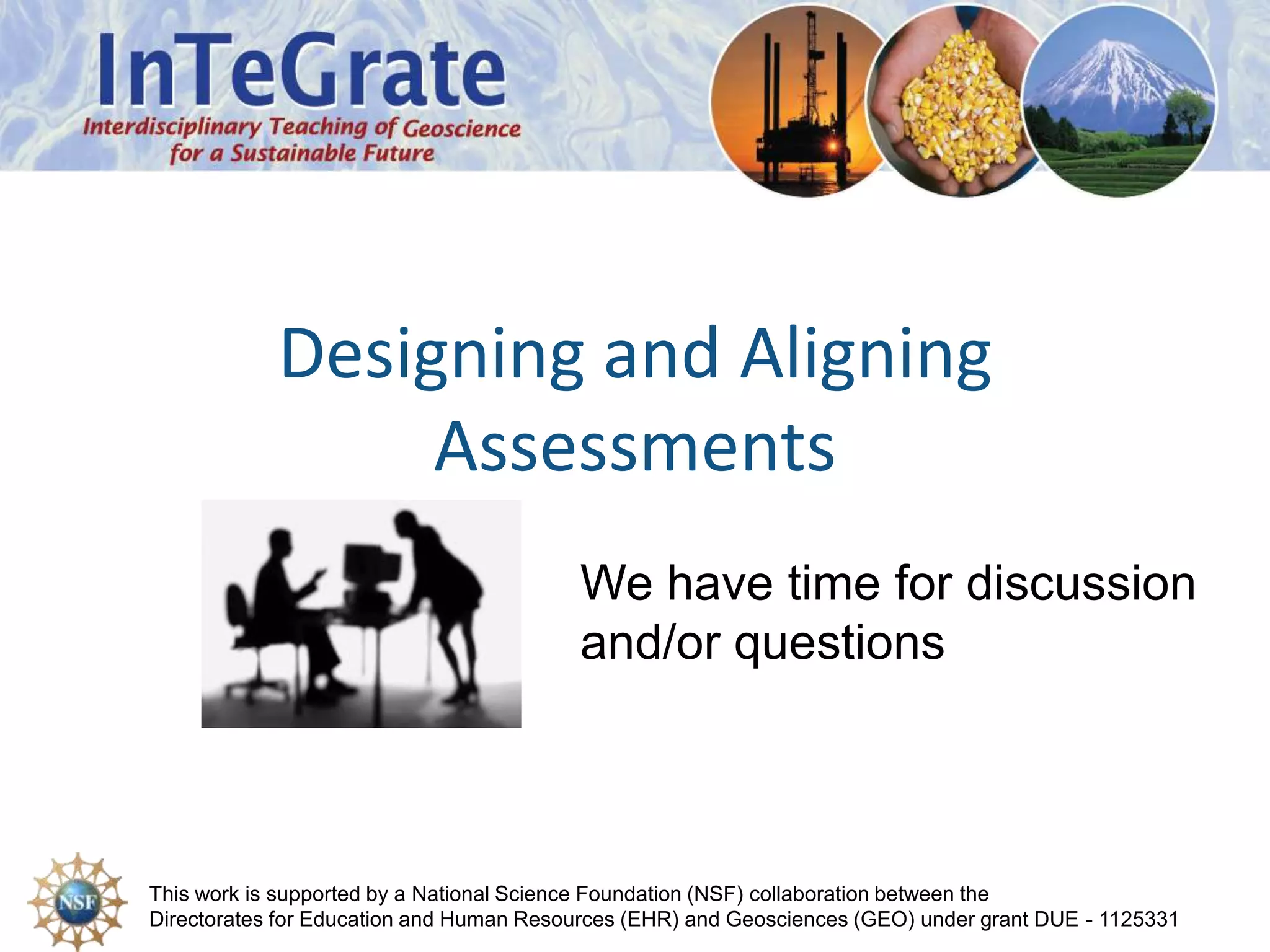 InTeGrate
Interdisciplinary Teaching of Geoscience for a Sustainable Future

Designing and Aligning Assessments

We have time for discussion and/or questions

NSF

This work is supported by a National Science Foundation (NSF) collaboration between the Directorates for Education and Human Resources (EHR) and Geosciences (GEO) under grant DUE - 1125331